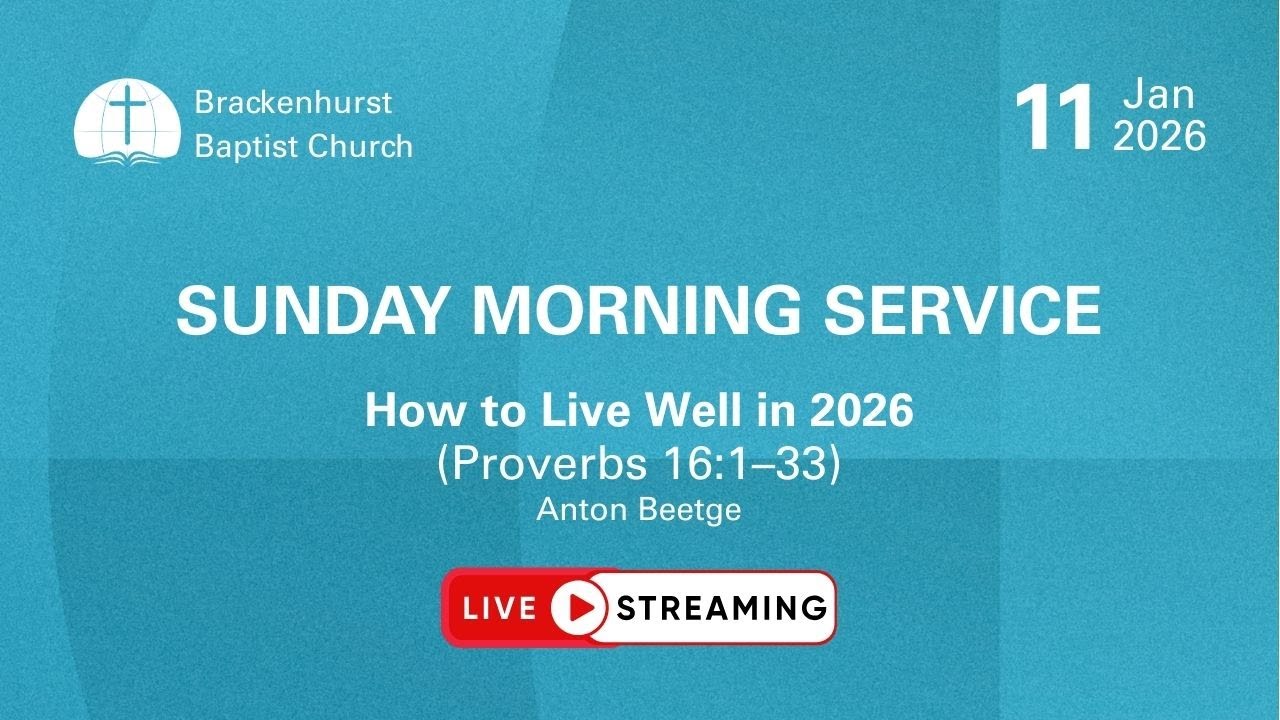 Brackenhurst Baptist Church

11 Jan 2026

SUNDAY MORNING SERVICE

How to Live Well in 2026
(Proverbs 16:1–33)
Anton Beetge

LIVE STREAMING